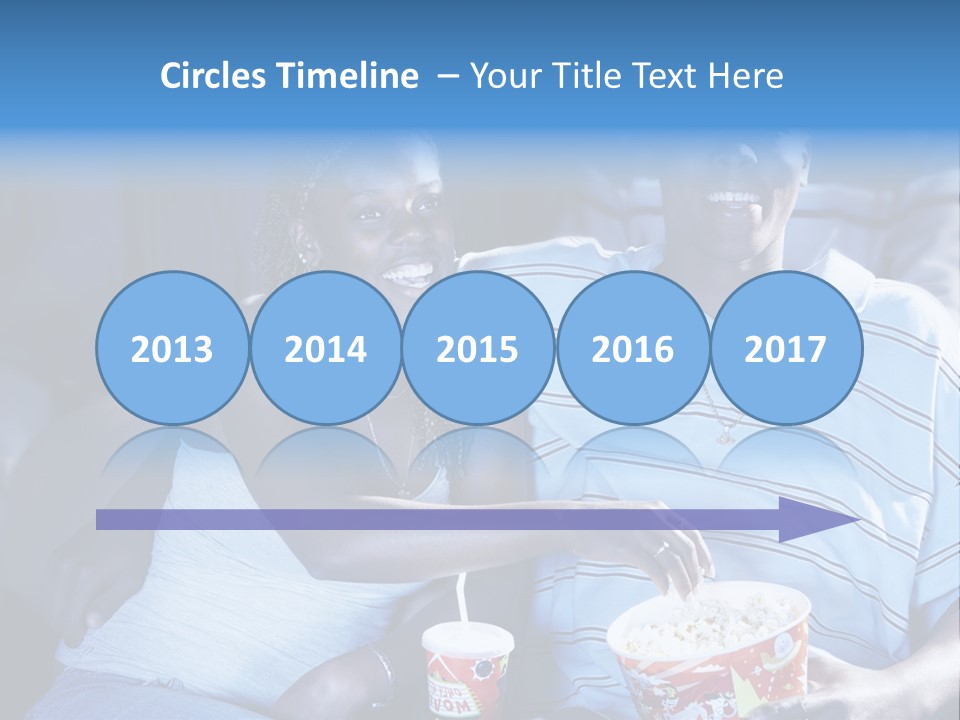 Circles Timeline – Your Title Text Here

2013

2014

2015

2016

2017